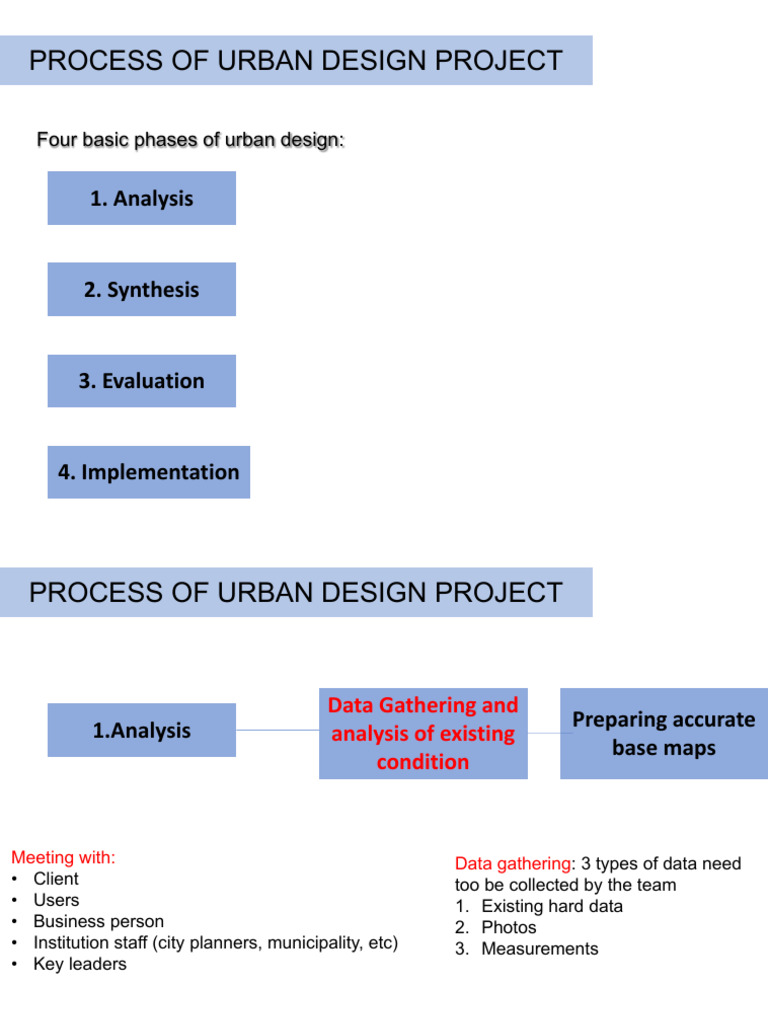 PROCESS OF URBAN DESIGN PROJECT

Four basic phases of urban design:

1. Analysis

2. Synthesis

3. Evaluation

4. Implementation

PROCESS OF URBAN DESIGN PROJECT

1.Analysis

Data Gathering and analysis of existing condition

Preparing accurate base maps

Meeting with:
• Client
• Users
• Business person
• Institution staff (city planners, municipality, etc)
• Key leaders

Data gathering: 3 types of data need too be collected by the team
1. Existing hard data
2. Photos
3. Measurements